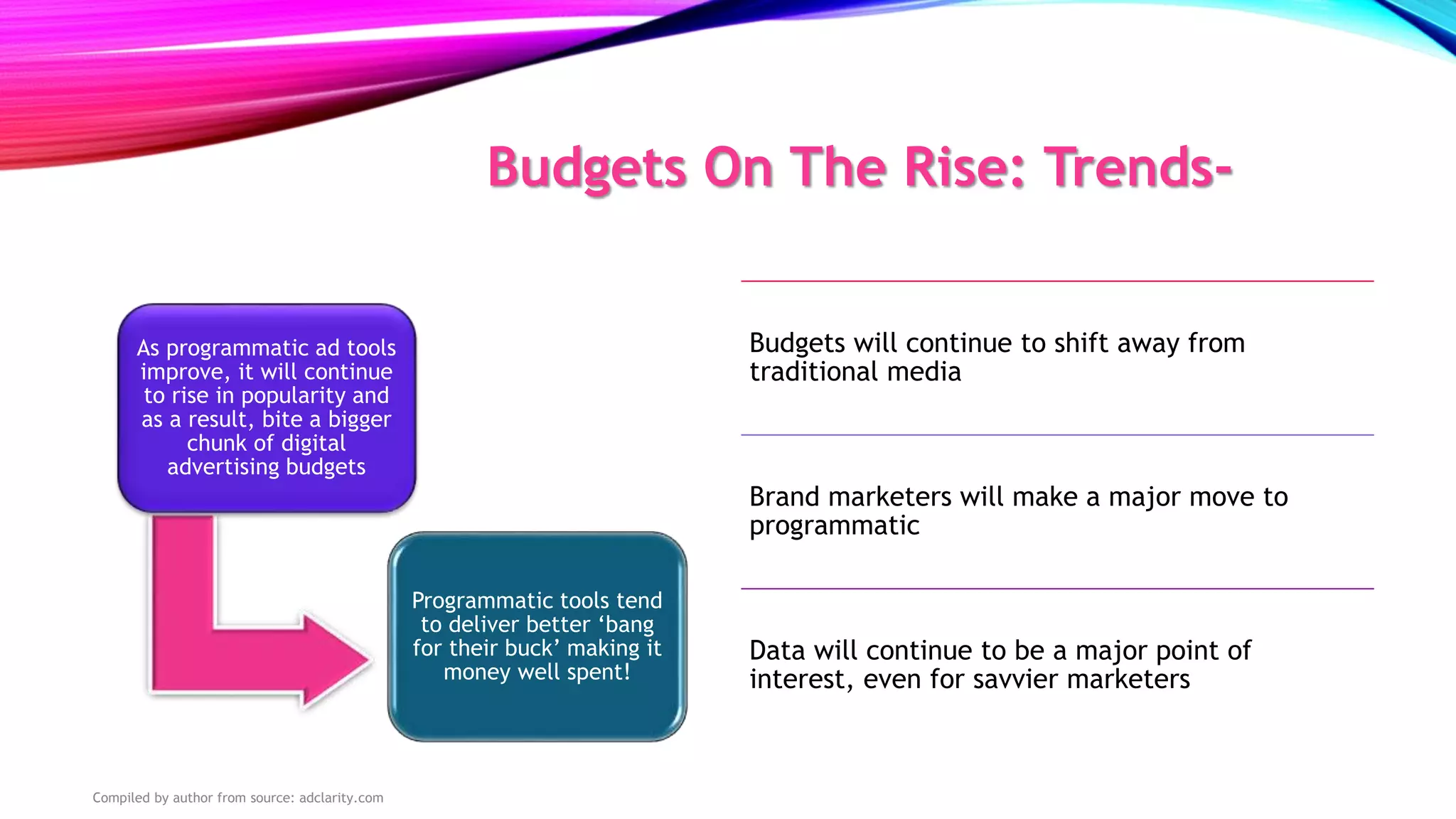 Budgets On The Rise: Trends-

As programmatic ad tools improve, it will continue to rise in popularity and as a result, bite a bigger chunk of digital advertising budgets

Programmatic tools tend to deliver better ‘bang for their buck’ making it money well spent!

Budgets will continue to shift away from traditional media

Brand marketers will make a major move to programmatic

Data will continue to be a major point of interest, even for savvier marketers

Compiled by author from source: adclarity.com